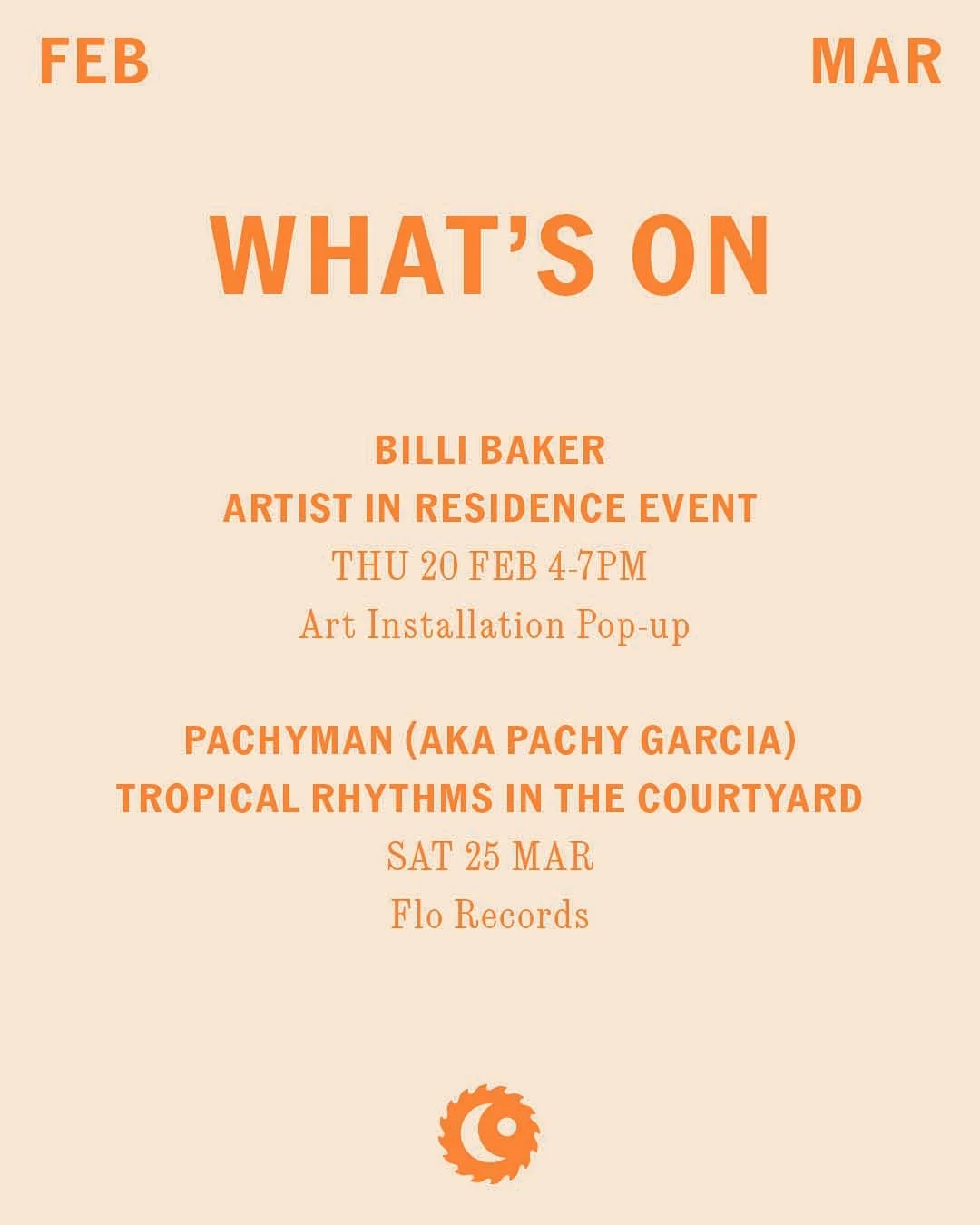 FEB

MAR

WHAT'S ON

BILLI BAKER
ARTIST IN RESIDENCE EVENT
THU 20 FEB 4-7PM
Art Installation Pop-up

PACHYMAN (AKA PACHY GARCIA)
TROPICAL RHYTHMS IN THE COURTYARD
SAT 25 MAR
Flo Records